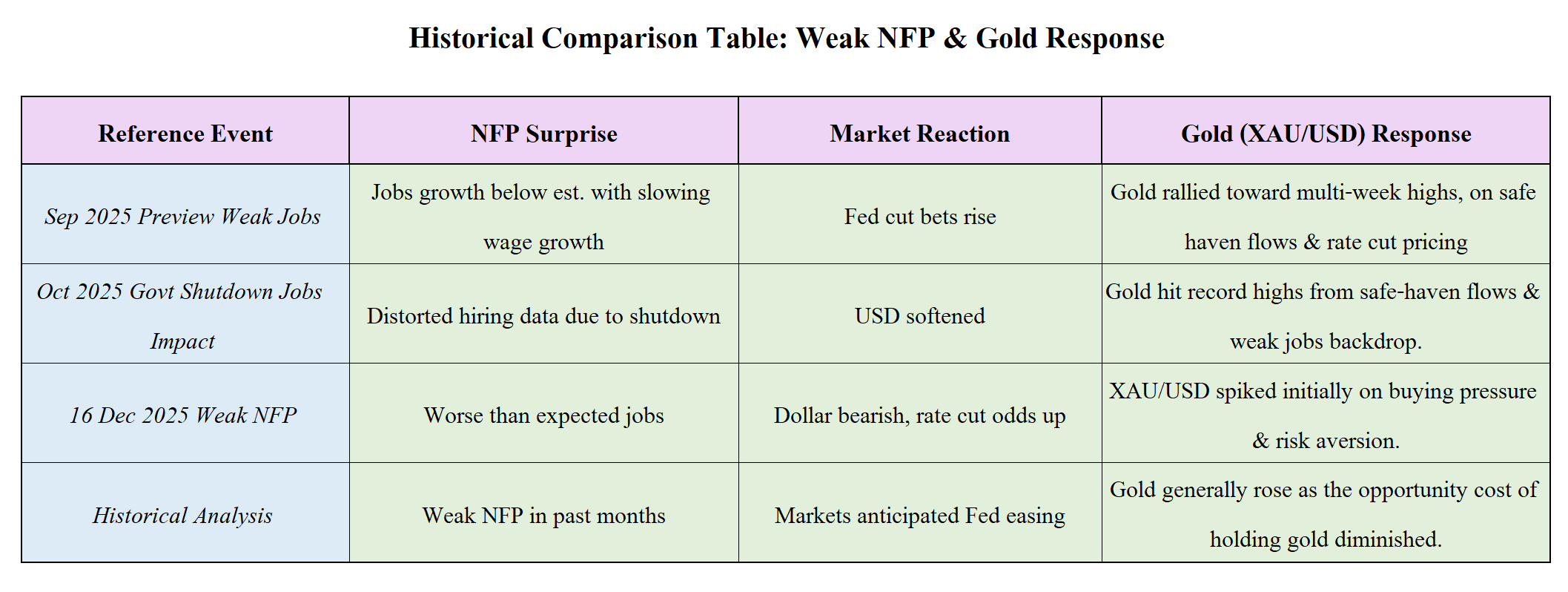 Historical Comparison Table: Weak NFP & Gold Response

| Reference Event | NFP Surprise | Market Reaction | Gold (XAU/USD) Response |
|---|---|---|---|
| Sep 2025 Preview Weak Jobs | Jobs growth below est. with slowing wage growth | Fed cut bets rise | Gold rallied toward multi-week highs, on safe haven flows & rate cut pricing |
| Oct 2025 Govt Shutdown Jobs Impact | Distorted hiring data due to shutdown | USD softened | Gold hit record highs from safe-haven flows & weak jobs backdrop. |
| 16 Dec 2025 Weak NFP | Worse than expected jobs | Dollar bearish, rate cut odds up | XAU/USD spiked initially on buying pressure & risk aversion. |
| Historical Analysis | Weak NFP in past months | Markets anticipated Fed easing | Gold generally rose as the opportunity cost of holding gold diminished. |